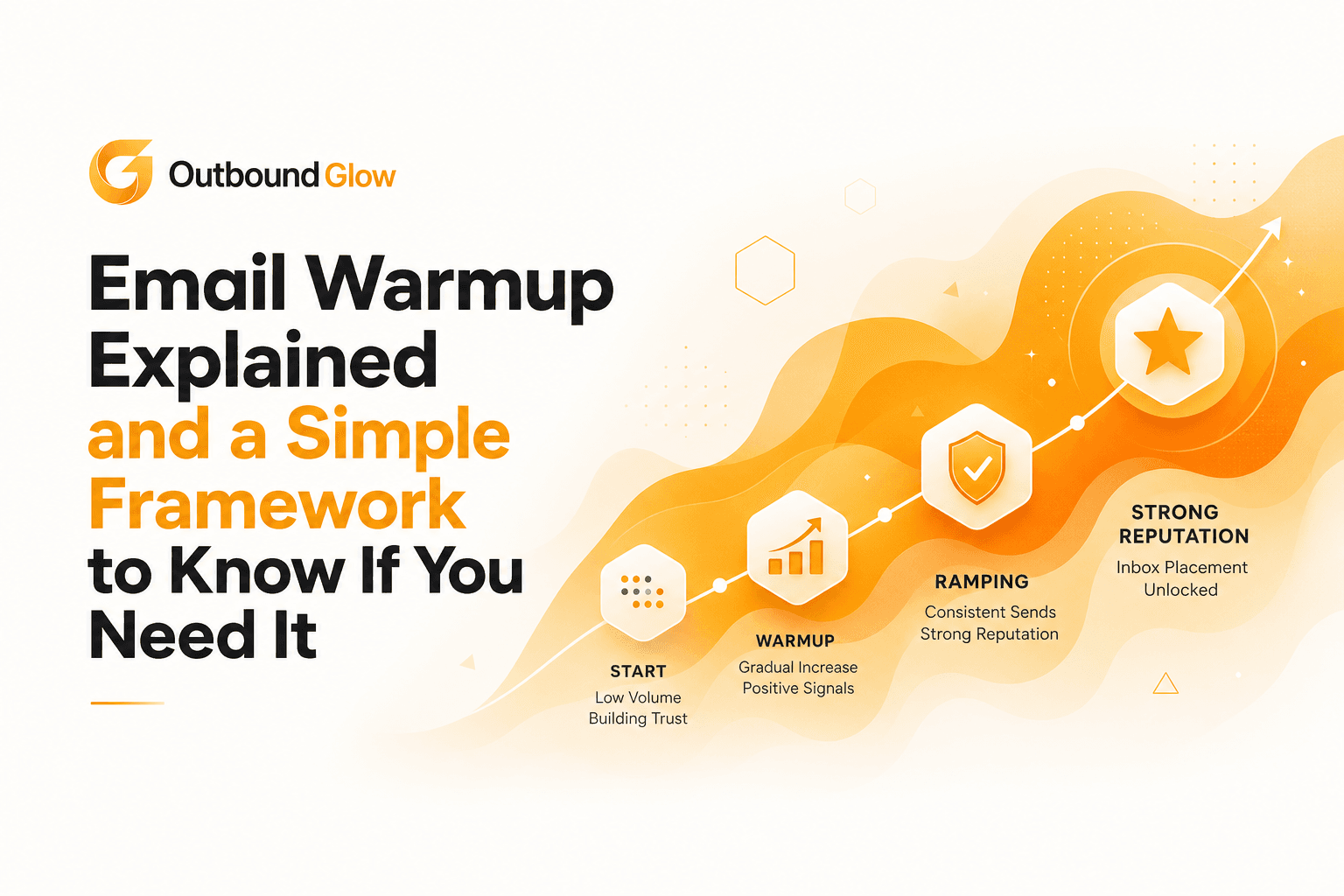 Outbound Glow

Email Warmup Explained and a Simple Framework to Know If You Need It

START
Low Volume
Building Trust

WARMUP
Gradual Increase
Positive Signals

RAMPING
Consistent Sends
Strong Reputation

STRONG REPUTATION
Inbox Placement
Unlocked